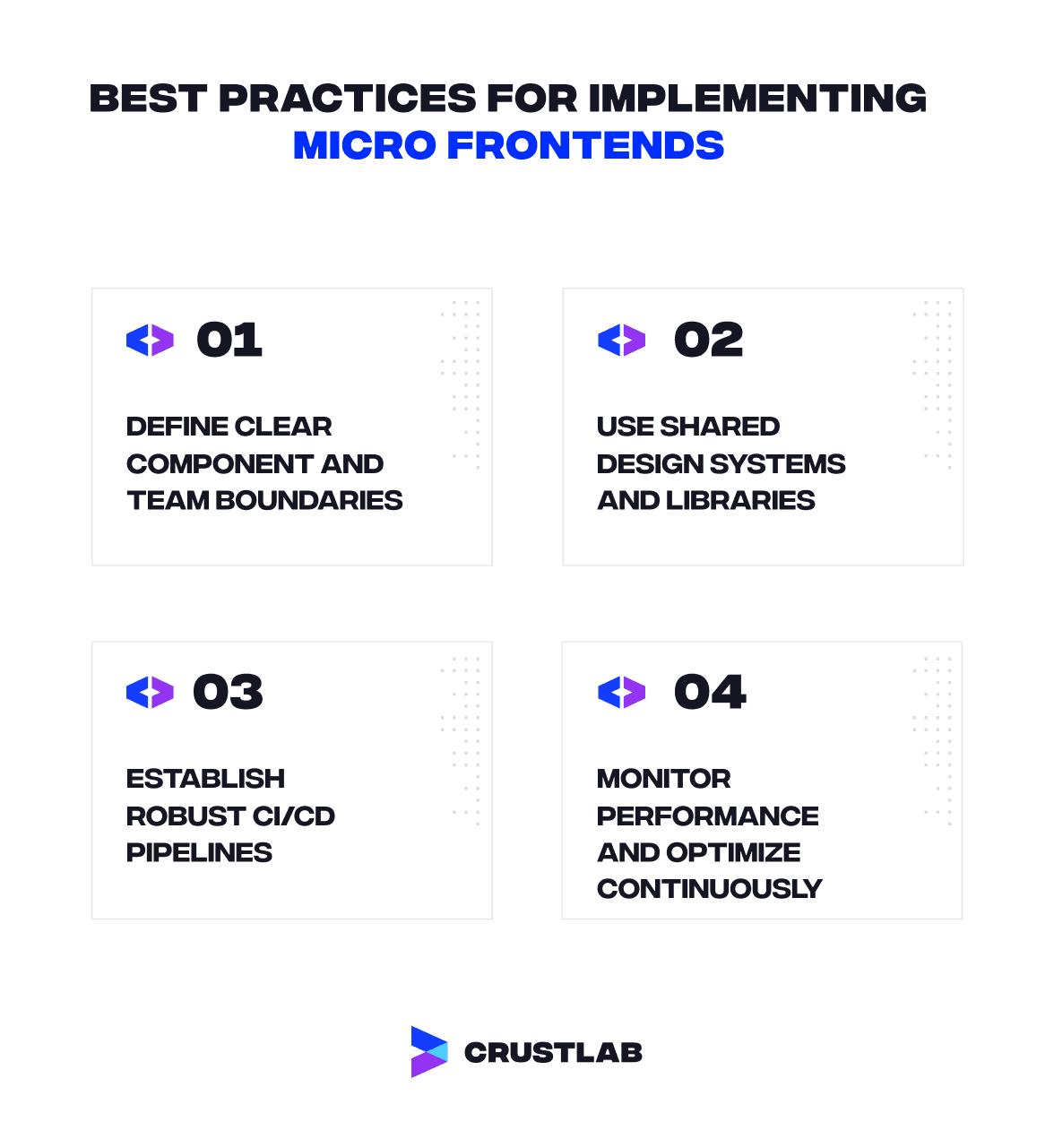 BEST PRACTICES FOR IMPLEMENTING MICRO FRONTENDS

01

DEFINE CLEAR COMPONENT AND TEAM BOUNDARIES

02

USE SHARED DESIGN SYSTEMS AND LIBRARIES

03

ESTABLISH ROBUST CI/CD PIPELINES

04

MONITOR PERFORMANCE AND OPTIMIZE CONTINUOUSLY

CRUSTLAB